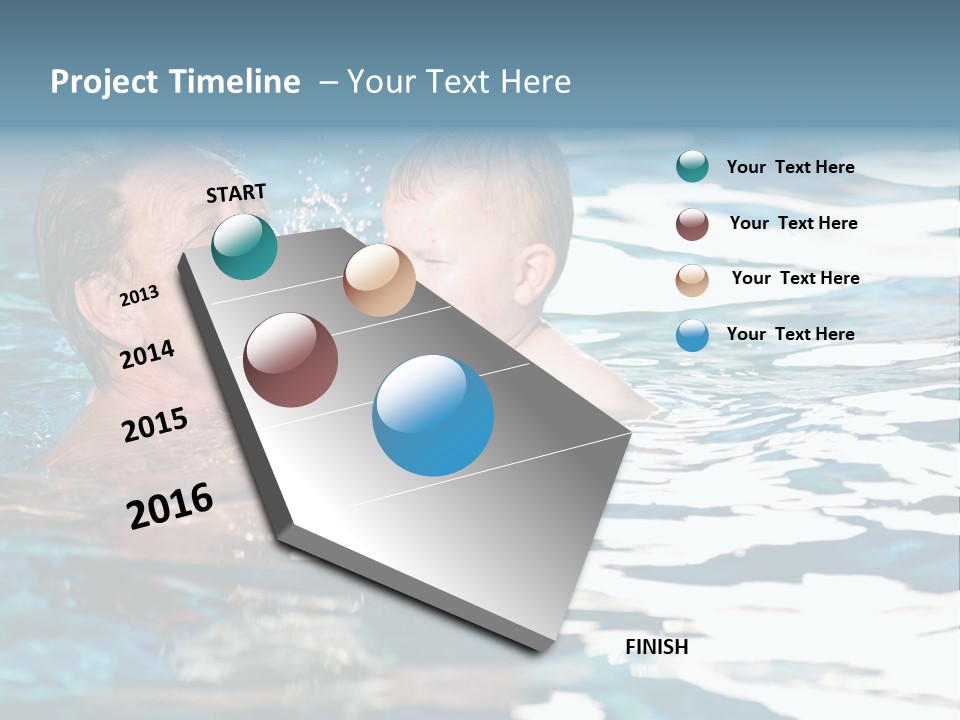 Project Timeline – Your Text Here

START

2013

2014

2015

2016

FINISH

Your Text Here

Your Text Here

Your Text Here

Your Text Here